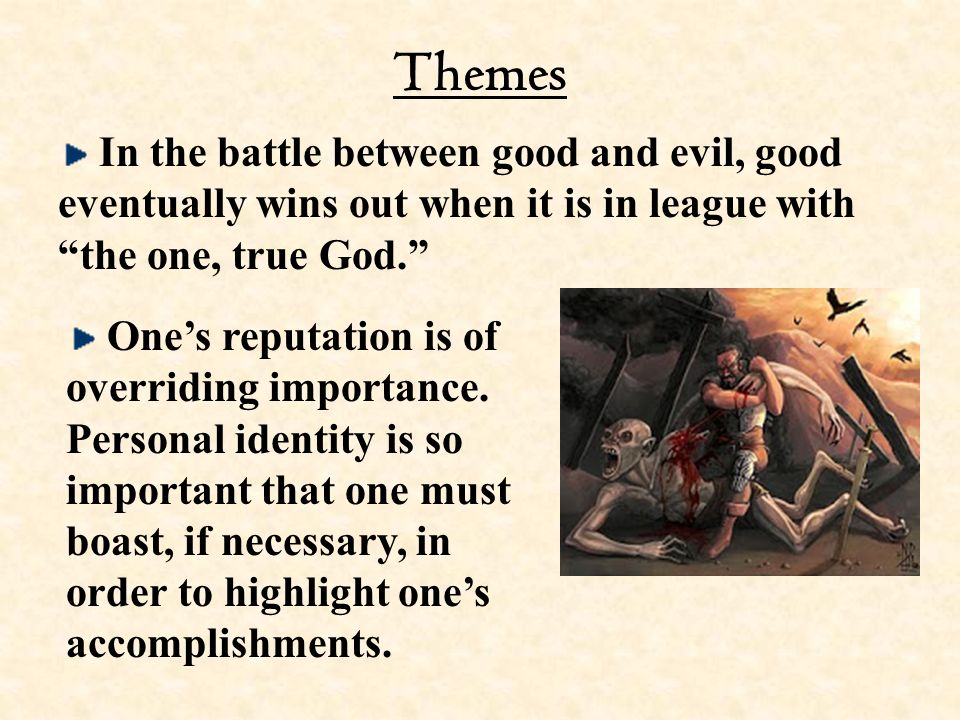 Themes

In the battle between good and evil, good eventually wins out when it is in league with “the one, true God.”

One’s reputation is of overriding importance. Personal identity is so important that one must boast, if necessary, in order to highlight one’s accomplishments.